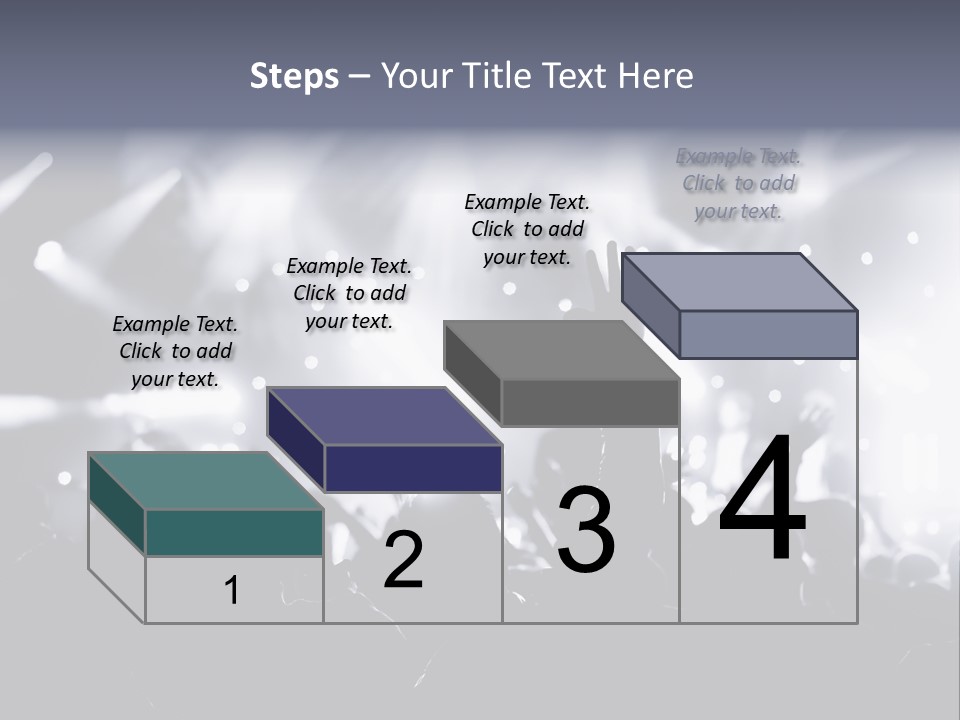 Steps – Your Title Text Here

Example Text. Click to add your text.

Example Text. Click to add your text.

Example Text. Click to add your text.

Example Text. Click to add your text.

1

2

3

4